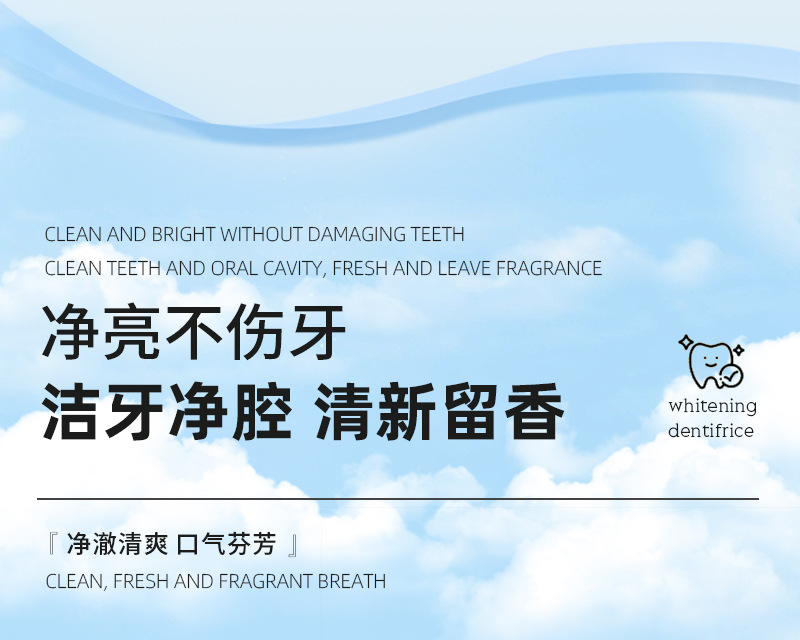 CLEAN AND BRIGHT WITHOUT DAMAGING TEETH
CLEAN TEETH AND ORAL CAVITY, FRESH AND LEAVE FRAGRANCE

净亮不伤牙
洁牙净腔 清新留香

whitening dentifrice

『 净澈清爽 口气芬芳 』
CLEAN, FRESH AND FRAGRANT BREATH